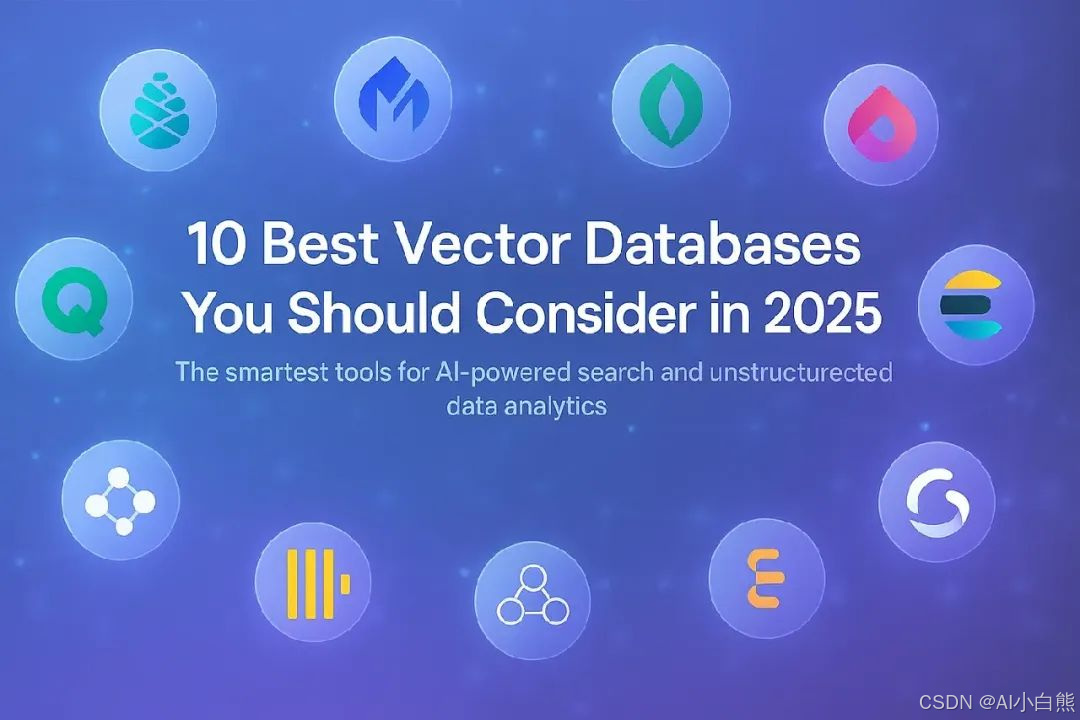 10 Best Vector Databases You Should Consider in 2025

The smartest tools for AI-powered search and unstructurected data analytics

CSDN @AI小白熊